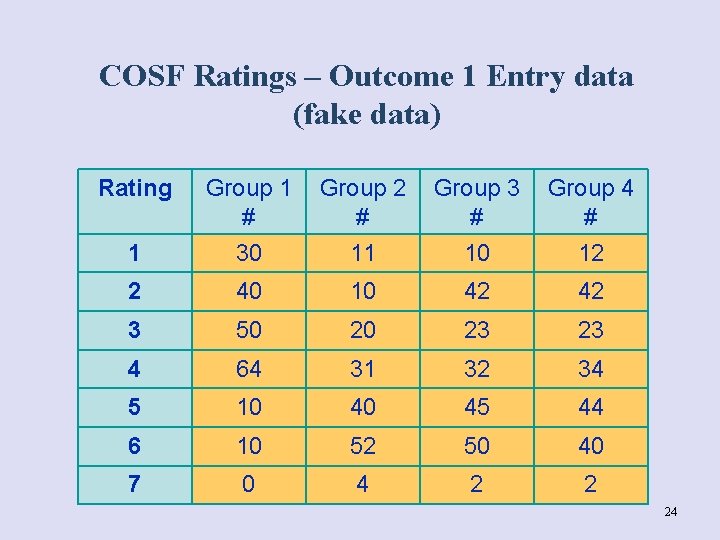 COSF Ratings – Outcome 1 Entry data (fake data)

| Rating | Group 1 # | Group 2 # | Group 3 # | Group 4 # |
|---|---|---|---|---|
| 1 | 30 | 11 | 10 | 12 |
| 2 | 40 | 10 | 42 | 42 |
| 3 | 50 | 20 | 23 | 23 |
| 4 | 64 | 31 | 32 | 34 |
| 5 | 10 | 40 | 45 | 44 |
| 6 | 10 | 52 | 50 | 40 |
| 7 | 0 | 4 | 2 | 2 |

24